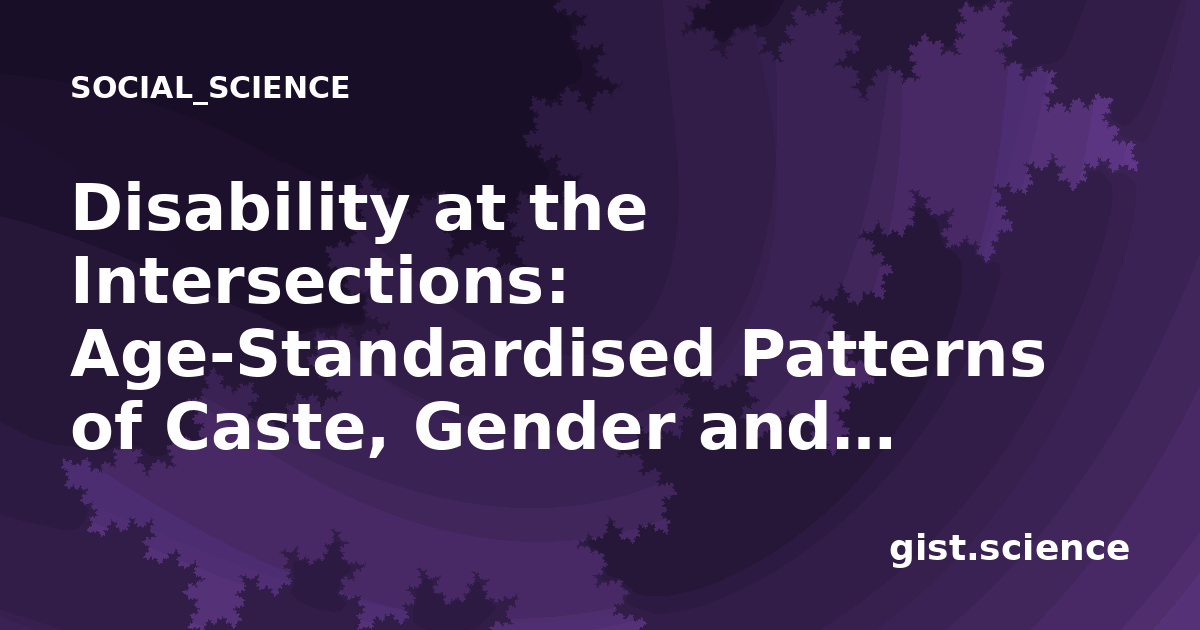 SOCIAL_SCIENCE

Disability at the Intersections: Age-Standardised Patterns of Caste, Gender and...

gist.science